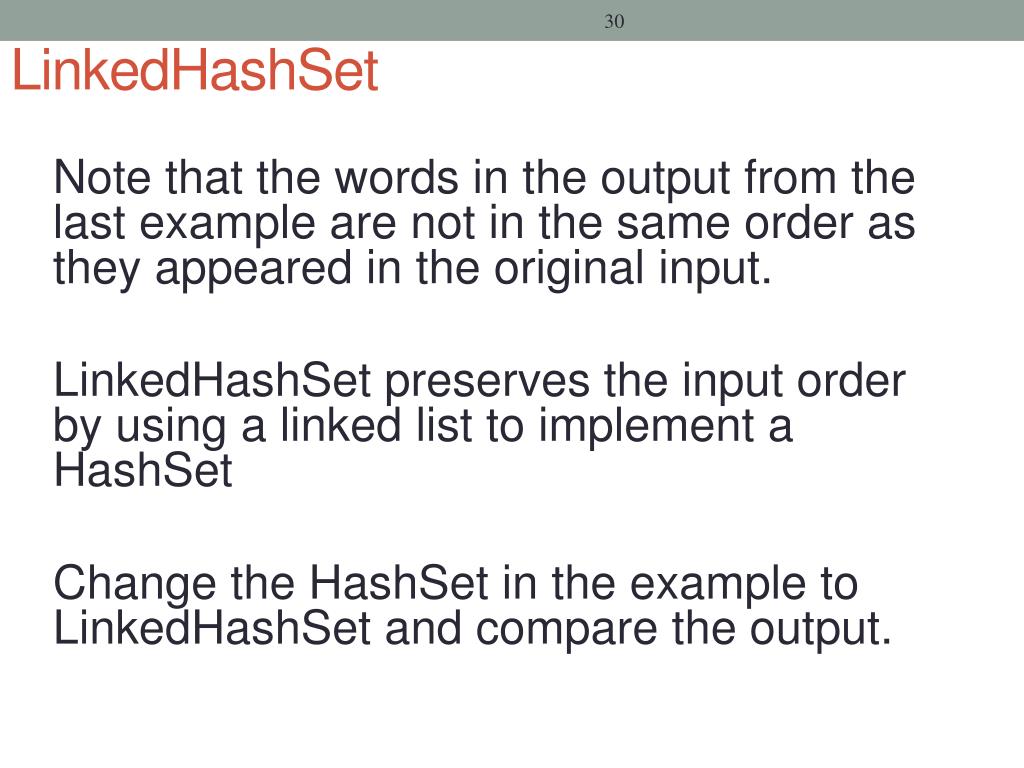 30

LinkedHashSet

Note that the words in the output from the last example are not in the same order as they appeared in the original input.

LinkedHashSet preserves the input order by using a linked list to implement a HashSet

Change the HashSet in the example to LinkedHashSet and compare the output.